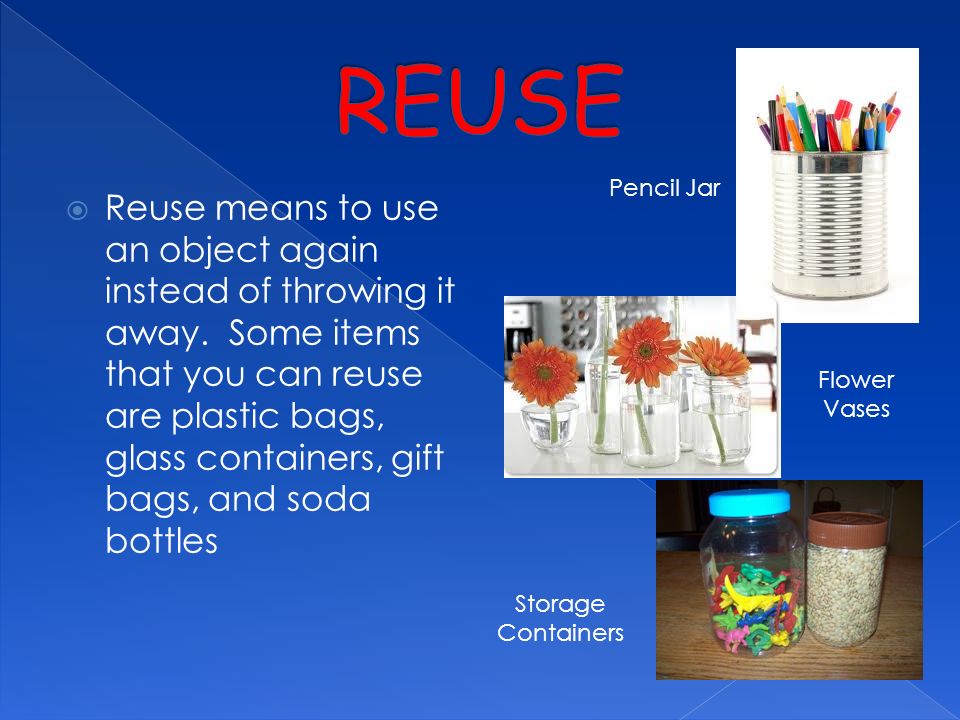 REUSE

Reuse means to use an object again instead of throwing it away. Some items that you can reuse are plastic bags, glass containers, gift bags, and soda bottles

Pencil Jar

Flower Vases

Storage Containers